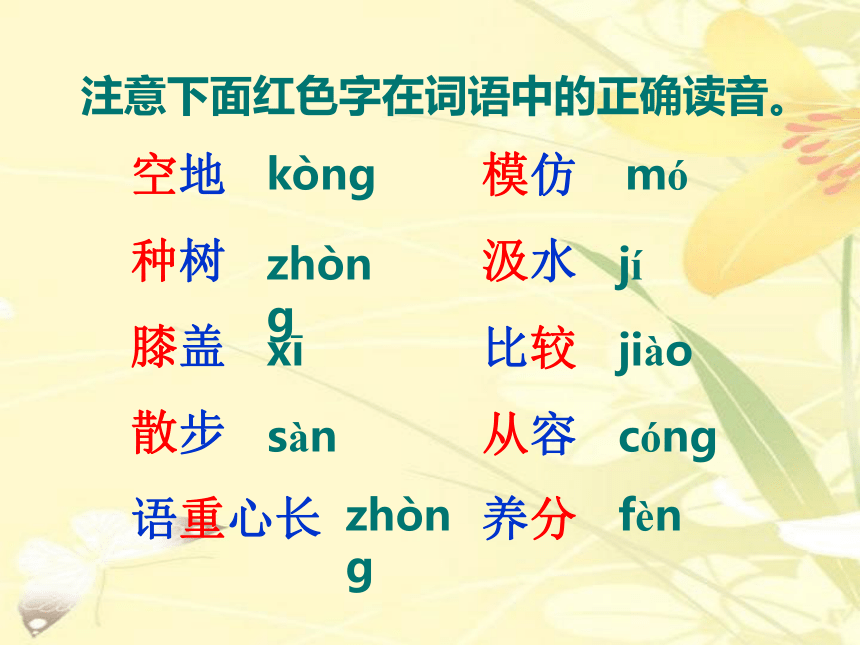 注意下面红色字在词语中的正确读音。

空地 kòng

种树 zhòng

膝盖 xī

散步 sàn

语重心长 zhòng

模仿 mó

汲水 jí

比较 jiào

从容 cóng

养分 fèn